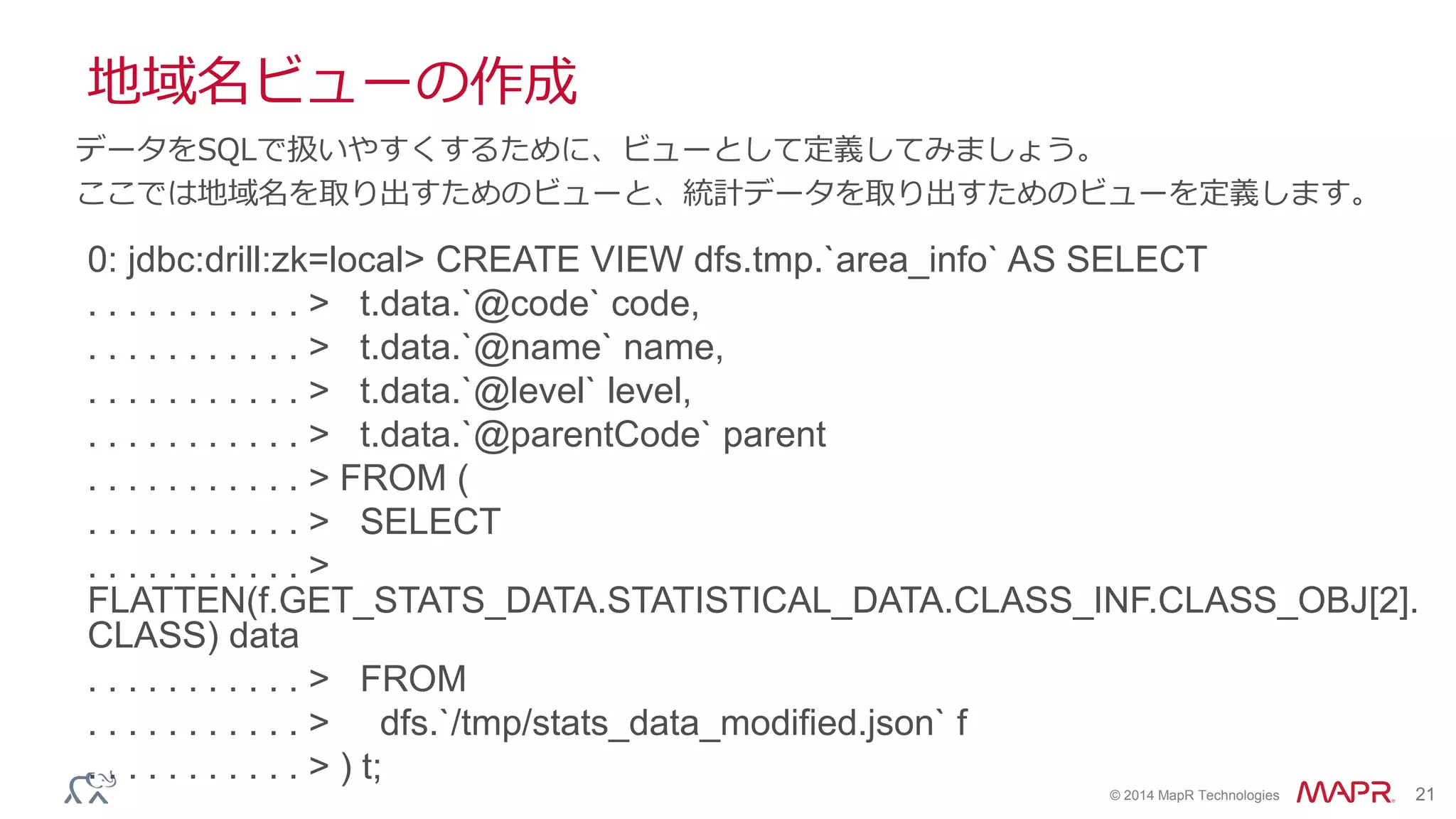 地域名ビューの作成

データをSQLで扱いやすくするために、ビューとして定義してみましょう。
ここでは地域名を取り出すためのビューと、統計データを取り出すためのビューを定義します。

0: jdbc:drill:zk=local> CREATE VIEW dfs.tmp.`area_info` AS SELECT
. . . . . . . . . . . . > t.data.`@code` code,
. . . . . . . . . . . . > t.data.`@name` name,
. . . . . . . . . . . . > t.data.`@level` level,
. . . . . . . . . . . . > t.data.`@parentCode` parent
. . . . . . . . . . . . > FROM (
. . . . . . . . . . . . > SELECT
. . . . . . . . . . . . > FLATTEN(f.GET_STATS_DATA.STATISTICAL_DATA.CLASS_INF.CLASS_OBJ[2].CLASS) data
. . . . . . . . . . . . > FROM
. . . . . . . . . . . . > dfs.`/tmp/stats_data_modified.json` f
. . . . . . . . . . . . > ) t;

© 2014 MapR Technologies MAPR 21